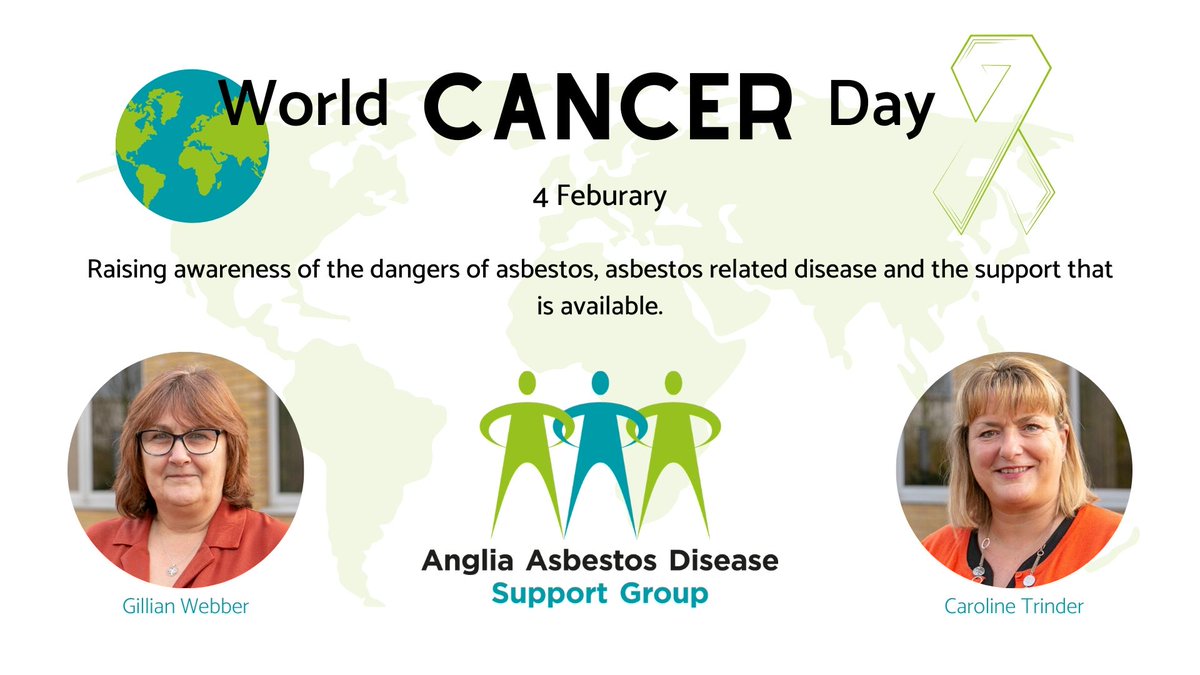 World CANCER Day

4 Feburary

Raising awareness of the dangers of asbestos, asbestos related disease and the support that is available.

Gillian Webber

Anglia Asbestos Disease
Support Group

Caroline Trinder